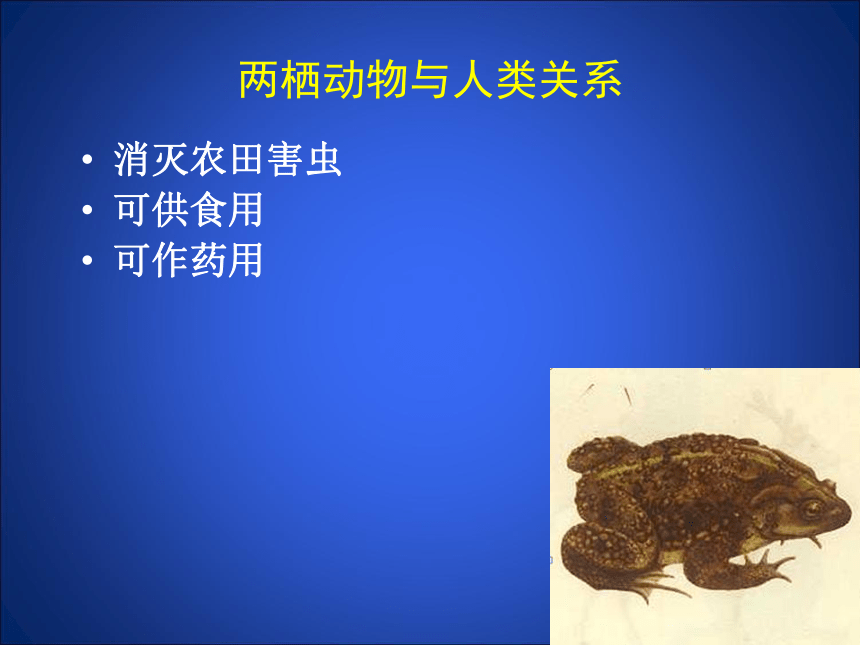 两栖动物与人类关系

• 消灭农田害虫
• 可供食用
• 可作药用